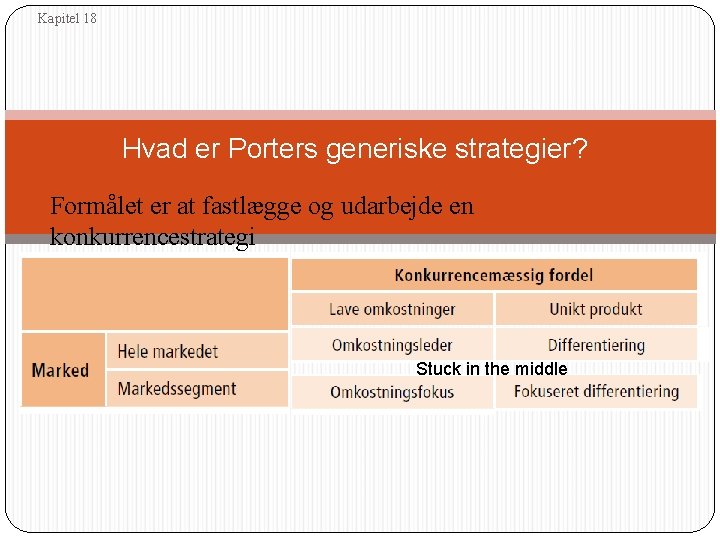 Kapitel 18

Hvad er Porters generiske strategier?

Formålet er at fastlægge og udarbejde en konkurrencestrategi

| | | Konkurrencemæssig fordel | |
|---|---|---|---|
| | | Lave omkostninger | Unikt produkt |
| Marked | Hele markedet | Omkostningsleder | Differentiering |
| | Markedssegment | Omkostningsfokus | Fokuseret differentiering |

Stuck in the middle